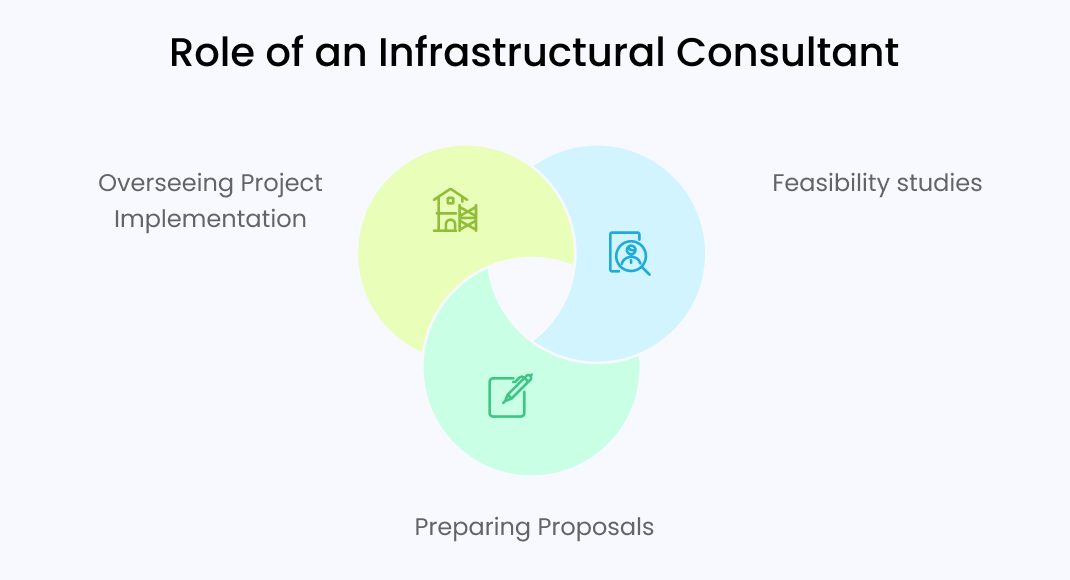 Role of an Infrastructural Consultant

Overseeing Project Implementation

Feasibility studies

Preparing Proposals